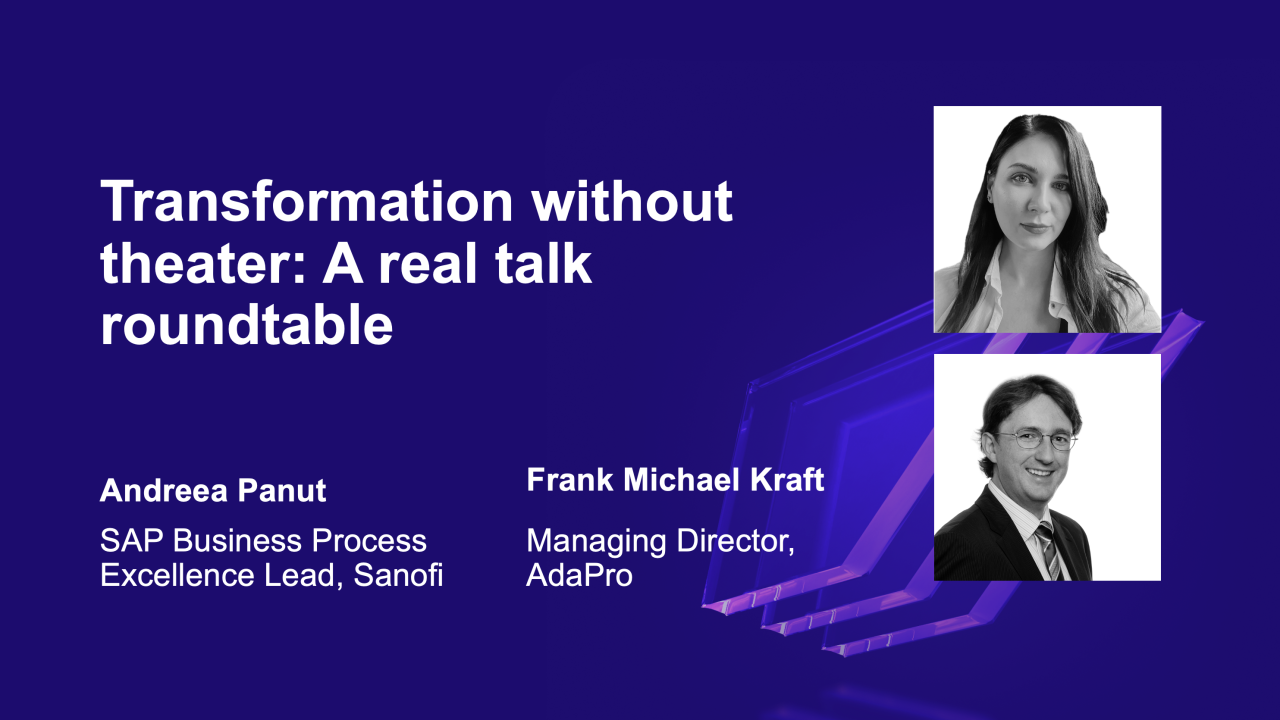 Transformation without theater: A real talk roundtable

Andreea Panut

SAP Business Process Excellence Lead, Sanofi

Frank Michael Kraft

Managing Director, AdaPro